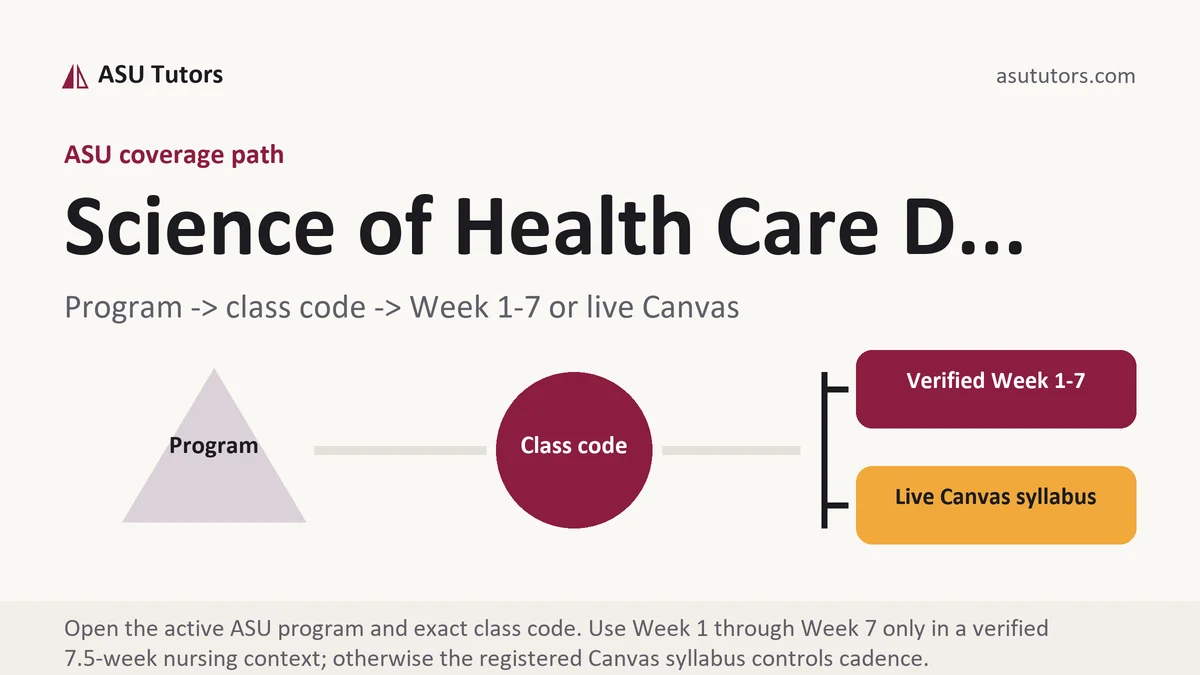 ASU Tutors

asututors.com

ASU coverage path

Science of Health Care D...

Program -> class code -> Week 1-7 or live Canvas

Program

Class code

Verified Week 1-7

Live Canvas syllabus

Open the active ASU program and exact class code. Use Week 1 through Week 7 only in a verified 7.5-week nursing context; otherwise the registered Canvas syllabus controls cadence.